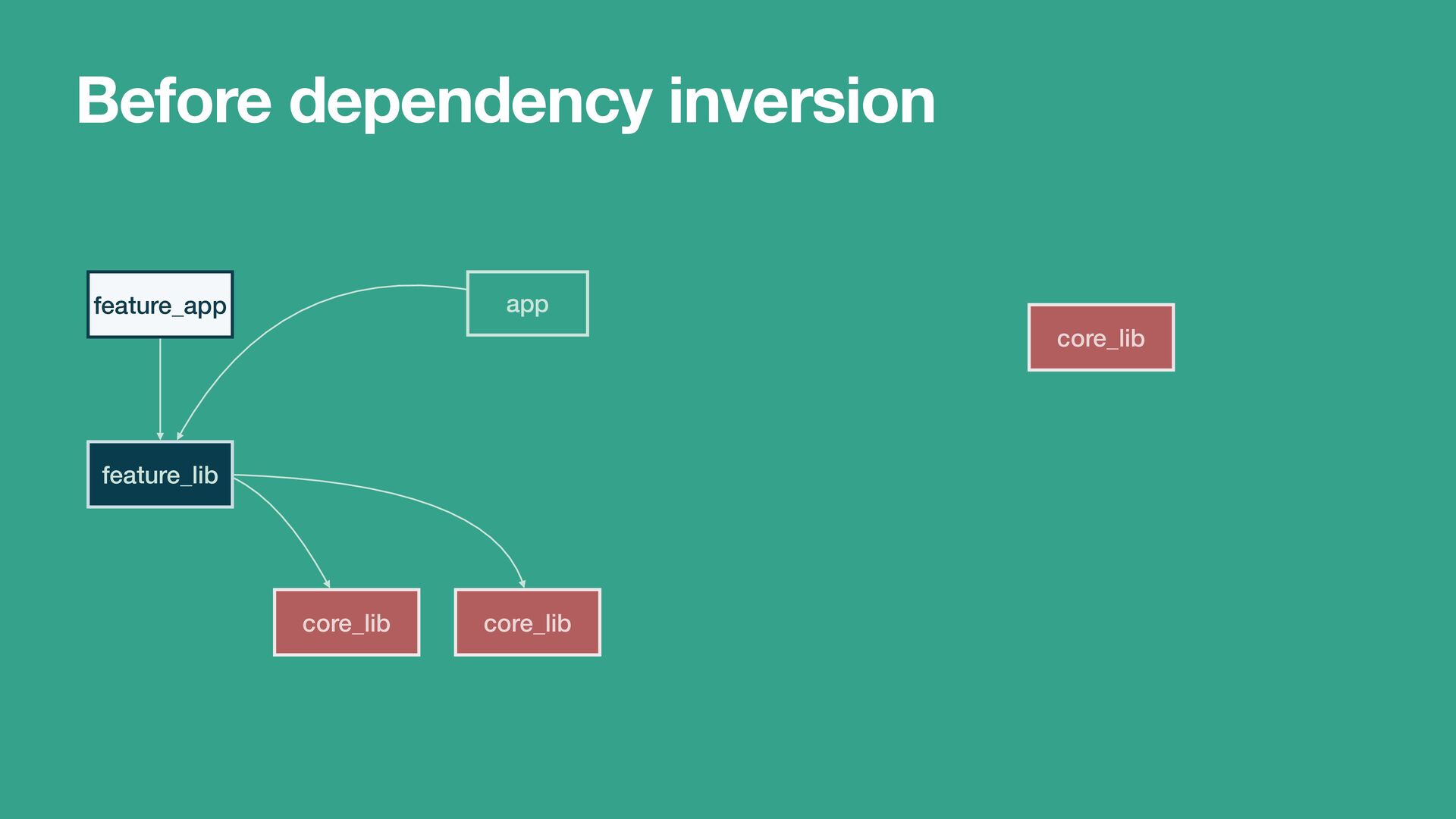 Before dependency inversion

feature_app

app

core_lib

feature_lib

core_lib

core_lib